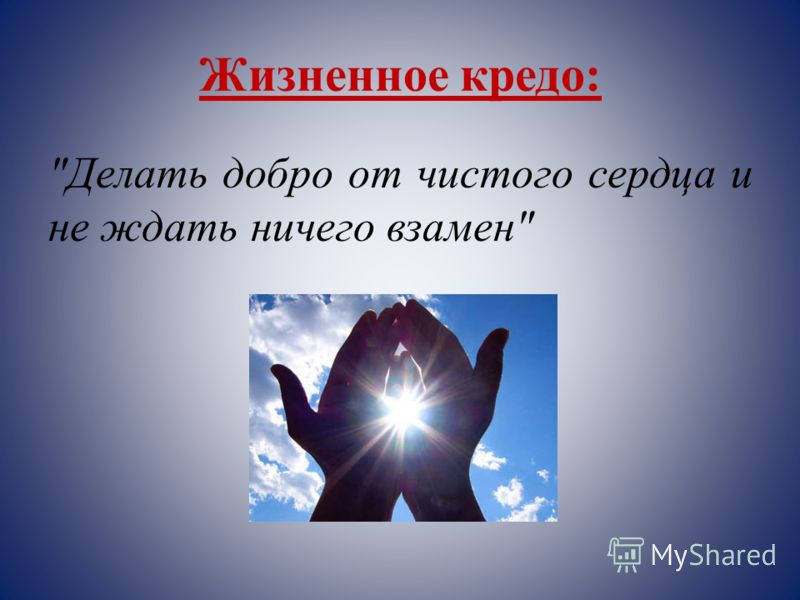 Жизненное кредо:

"Делать добро от чистого сердца и не ждать ничего взамен"

MyShared